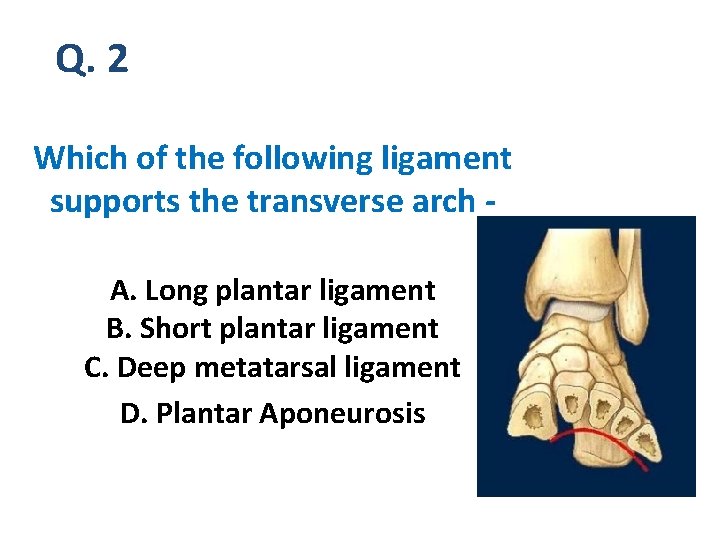 Q. 2

Which of the following ligament supports the transverse arch -

A. Long plantar ligament
B. Short plantar ligament
C. Deep metatarsal ligament
D. Plantar Aponeurosis